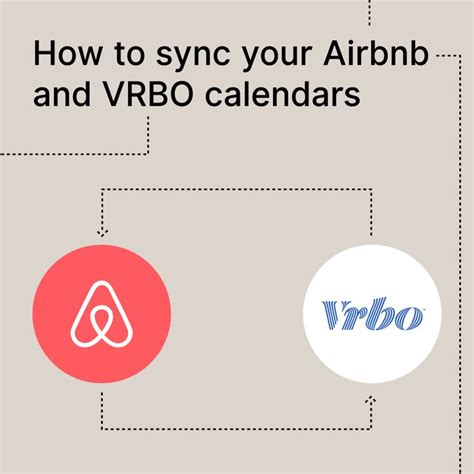 How to sync your Airbnb and VRBO calendars

Vrbo